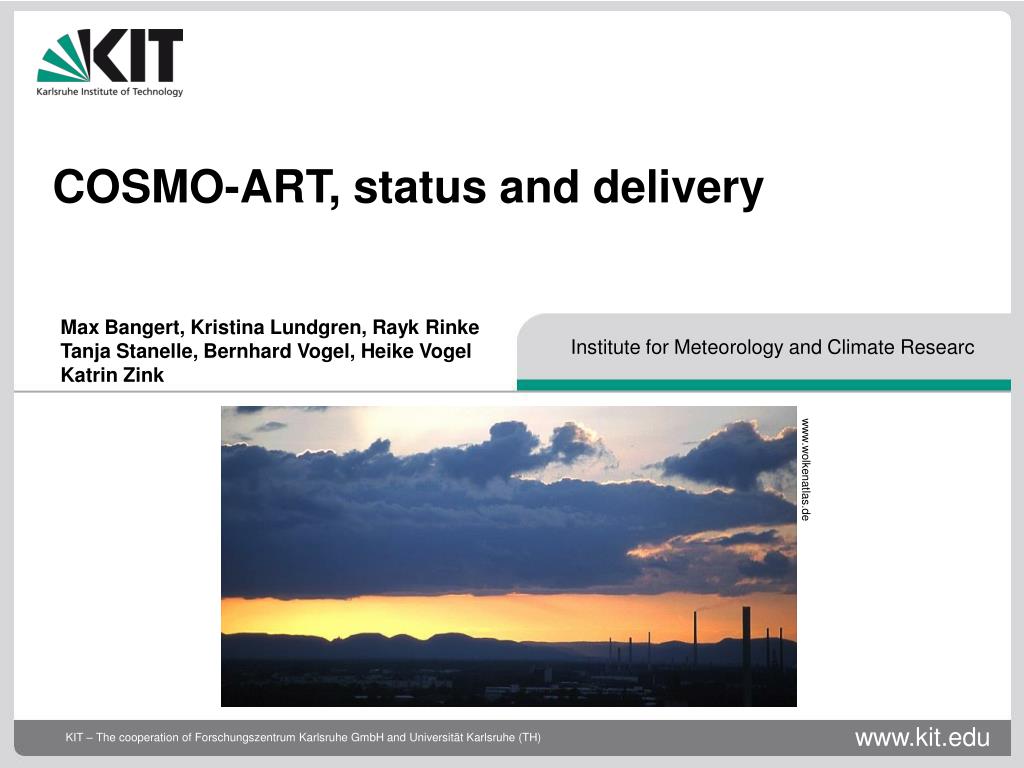 KIT
Karlsruhe Institute of Technology

COSMO-ART, status and delivery

Max Bangert, Kristina Lundgren, Rayk Rinke
Tanja Stanelle, Bernhard Vogel, Heike Vogel
Katrin Zink

Institute for Meteorology and Climate Researc

www.wolkenatlas.de

KIT – The cooperation of Forschungszentrum Karlsruhe GmbH and Universität Karlsruhe (TH)

www.kit.edu